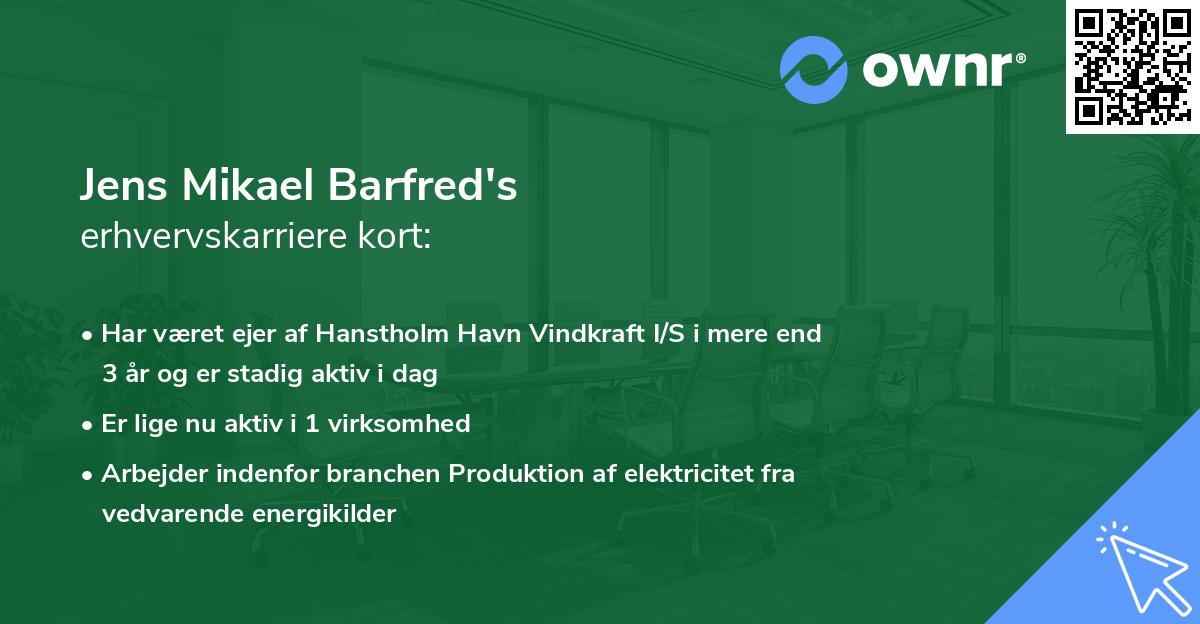 ownr®

Jens Mikael Barfred's
erhvervskarriere kort:

• Har været ejer af Hanstholm Havn Vindkraft I/S i mere end 3 år og er stadig aktiv i dag

• Er lige nu aktiv i 1 virksomhed

• Arbejder indenfor branchen Produktion af elektricitet fra vedvarende energikilder